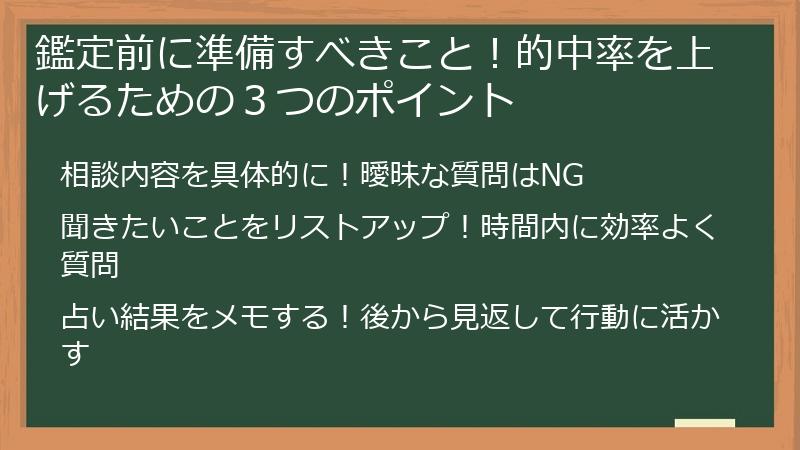 鑑定前に準備すべきこと！的中率を上げるための３つのポイント

相談内容を具体的に！曖昧な質問はNG

聞きたいことをリストアップ！時間内に効率よく質問

占い結果をメモする！後から見返して行動に活かす